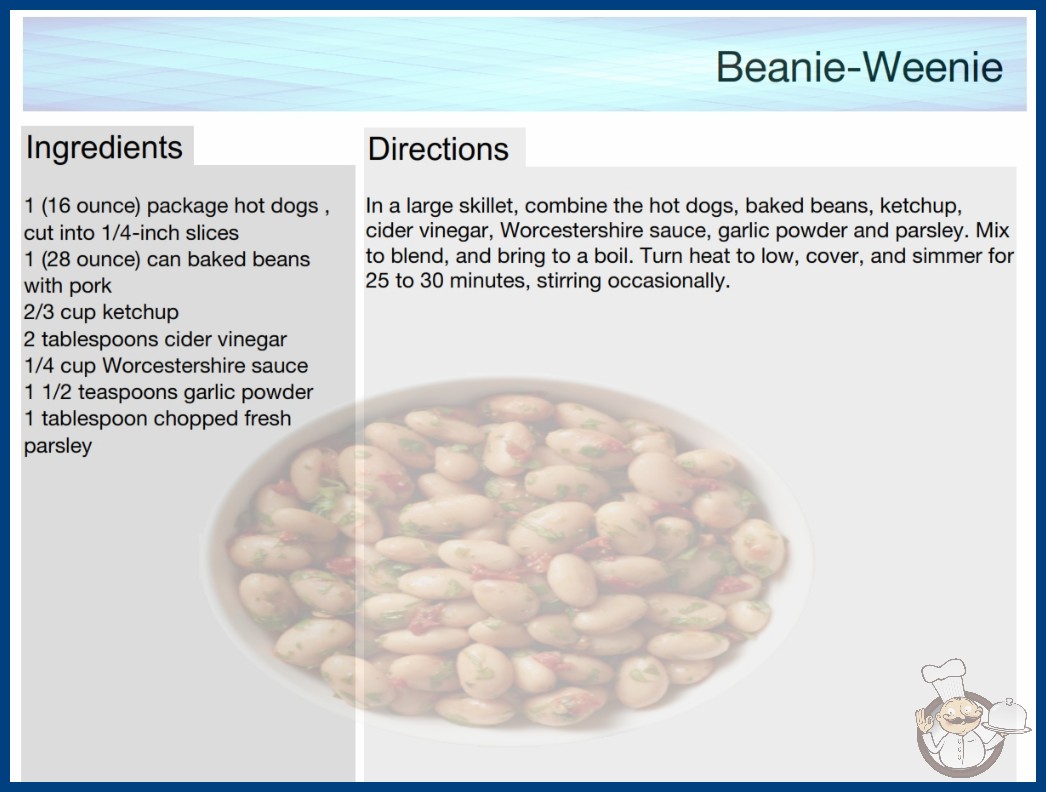 Beanie-Weenie

Ingredients

1 (16 ounce) package hot dogs , cut into 1/4-inch slices
1 (28 ounce) can baked beans with pork
2/3 cup ketchup
2 tablespoons cider vinegar
1/4 cup Worcestershire sauce
1 1/2 teaspoons garlic powder
1 tablespoon chopped fresh parsley

Directions

In a large skillet, combine the hot dogs, baked beans, ketchup, cider vinegar, Worcestershire sauce, garlic powder and parsley. Mix to blend, and bring to a boil. Turn heat to low, cover, and simmer for 25 to 30 minutes, stirring occasionally.